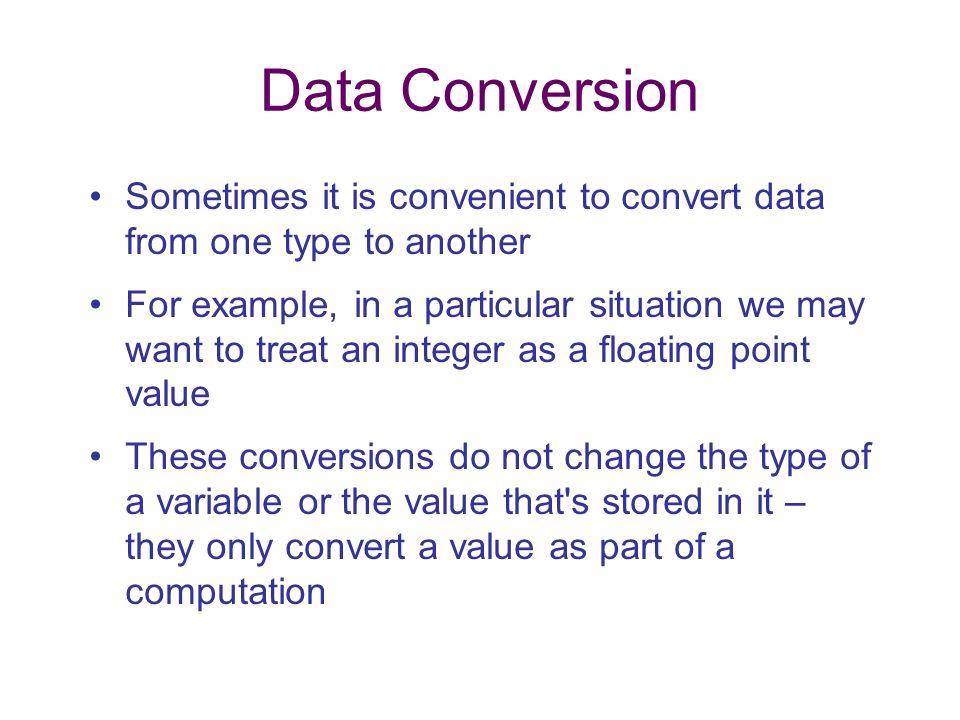 Data Conversion

• Sometimes it is convenient to convert data from one type to another

• For example, in a particular situation we may want to treat an integer as a floating point value

• These conversions do not change the type of a variable or the value that's stored in it – they only convert a value as part of a computation